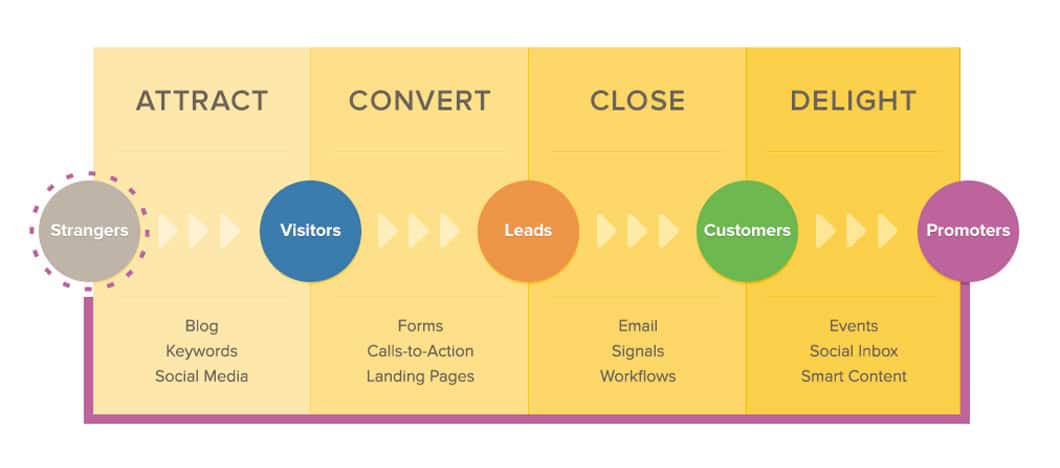 ATTRACT

CONVERT

CLOSE

DELIGHT

Strangers

Visitors

Leads

Customers

Promoters

Blog
Keywords
Social Media

Forms
Calls-to-Action
Landing Pages

Email
Signals
Workflows

Events
Social Inbox
Smart Content